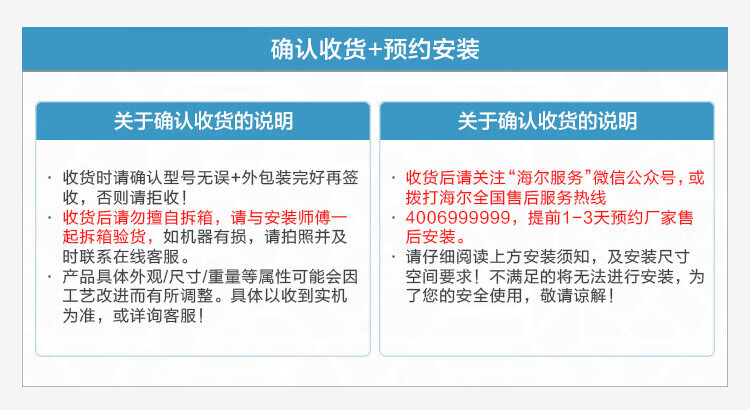 确认收货+预约安装

关于确认收货的说明

· 收货时请确认型号无误+外包装完好再签收，否则请拒收！
· 收货后请勿擅自拆箱，请与安装师傅一起拆箱验货，如机器有损，请拍照并及时联系在线客服。
· 产品具体外观/尺寸/重量等属性可能会因工艺改进而有所调整。具体以收到实机为准，或详询客服！

关于确认收货的说明

· 收货后请关注“海尔服务”微信公众号，或拨打海尔全国售后服务热线
· 4006999999，提前1-3天预约厂家售后安装。
· 请仔细阅读上方安装须知，及安装尺寸空间要求！不满足的将无法进行安装，为了您的安全使用，敬请谅解！